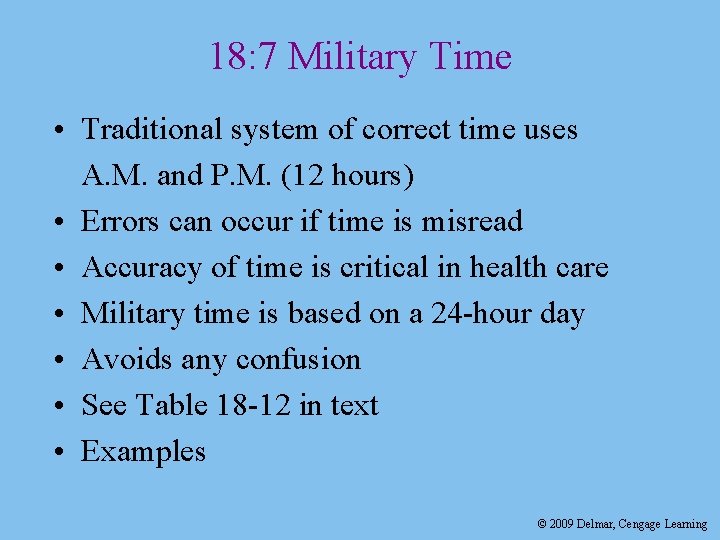 18:7 Military Time

• Traditional system of correct time uses A.M. and P.M. (12 hours)
• Errors can occur if time is misread
• Accuracy of time is critical in health care
• Military time is based on a 24-hour day
• Avoids any confusion
• See Table 18-12 in text
• Examples

© 2009 Delmar, Cengage Learning